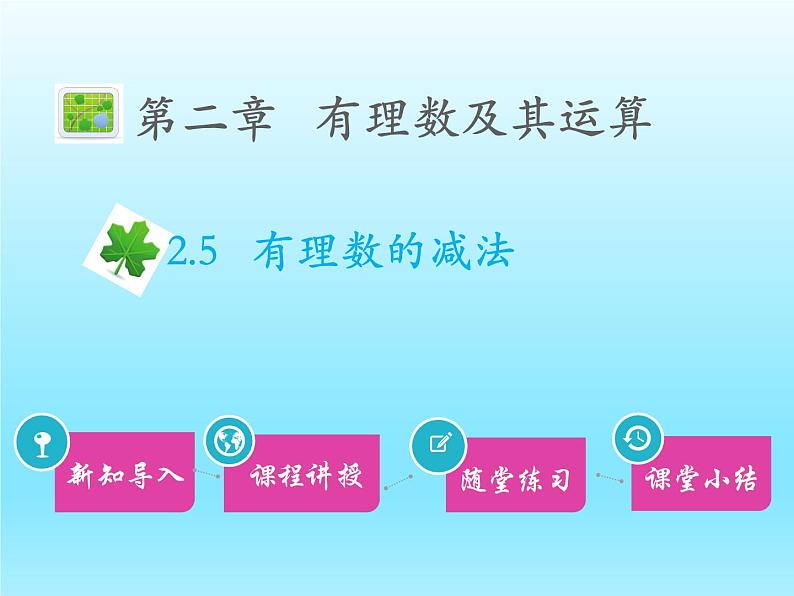 第二章　有理数及其运算

2.5　有理数的减法

新知导入

课程讲授

随堂练习

课堂小结